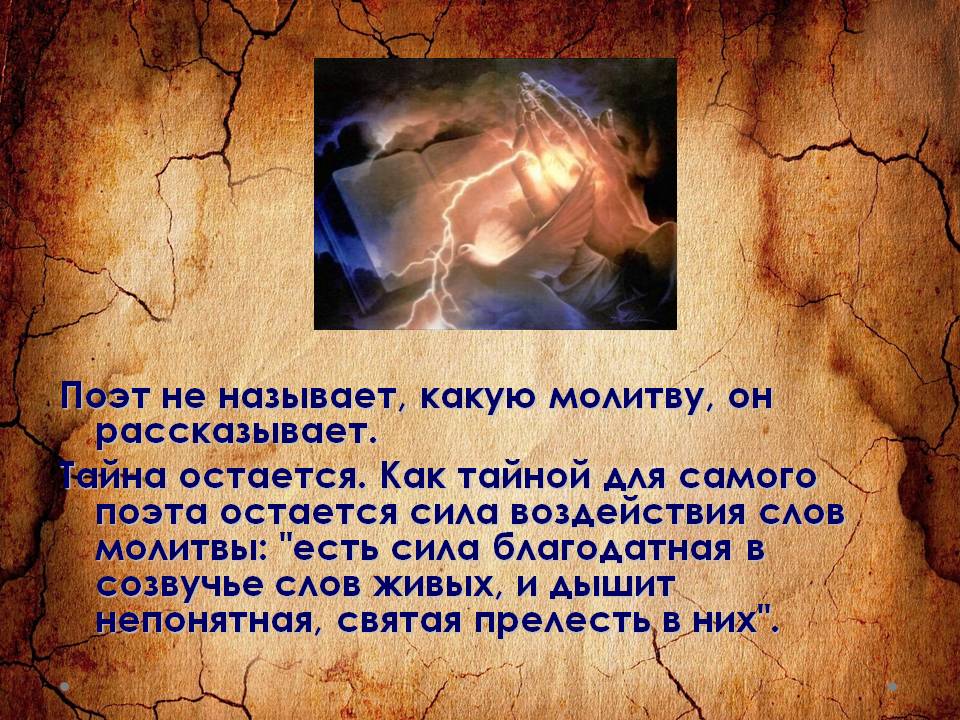 Поэт не называет, какую молитву, он рассказывает.

Тайна остается. Как тайной для самого поэта остается сила воздействия слов молитвы: "есть сила благодатная в созвучье слов живых, и дышит непонятная, святая прелесть в них".